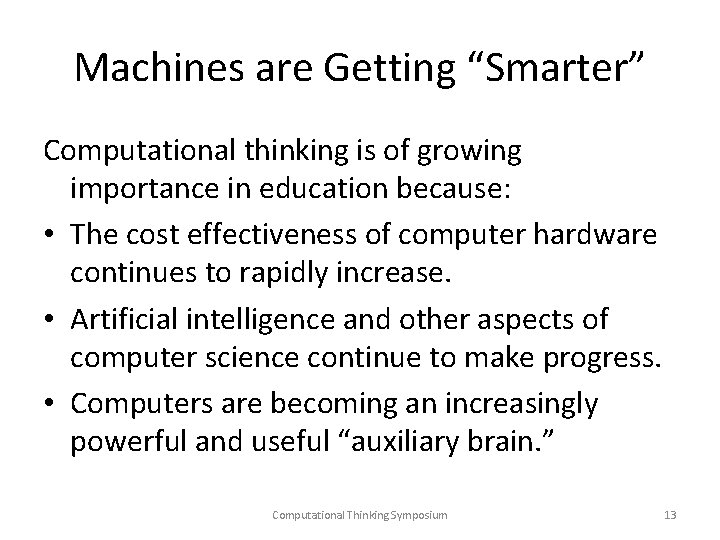 Machines are Getting “Smarter”

Computational thinking is of growing importance in education because:

• The cost effectiveness of computer hardware continues to rapidly increase.

• Artificial intelligence and other aspects of computer science continue to make progress.

• Computers are becoming an increasingly powerful and useful “auxiliary brain.”

Computational Thinking Symposium

13